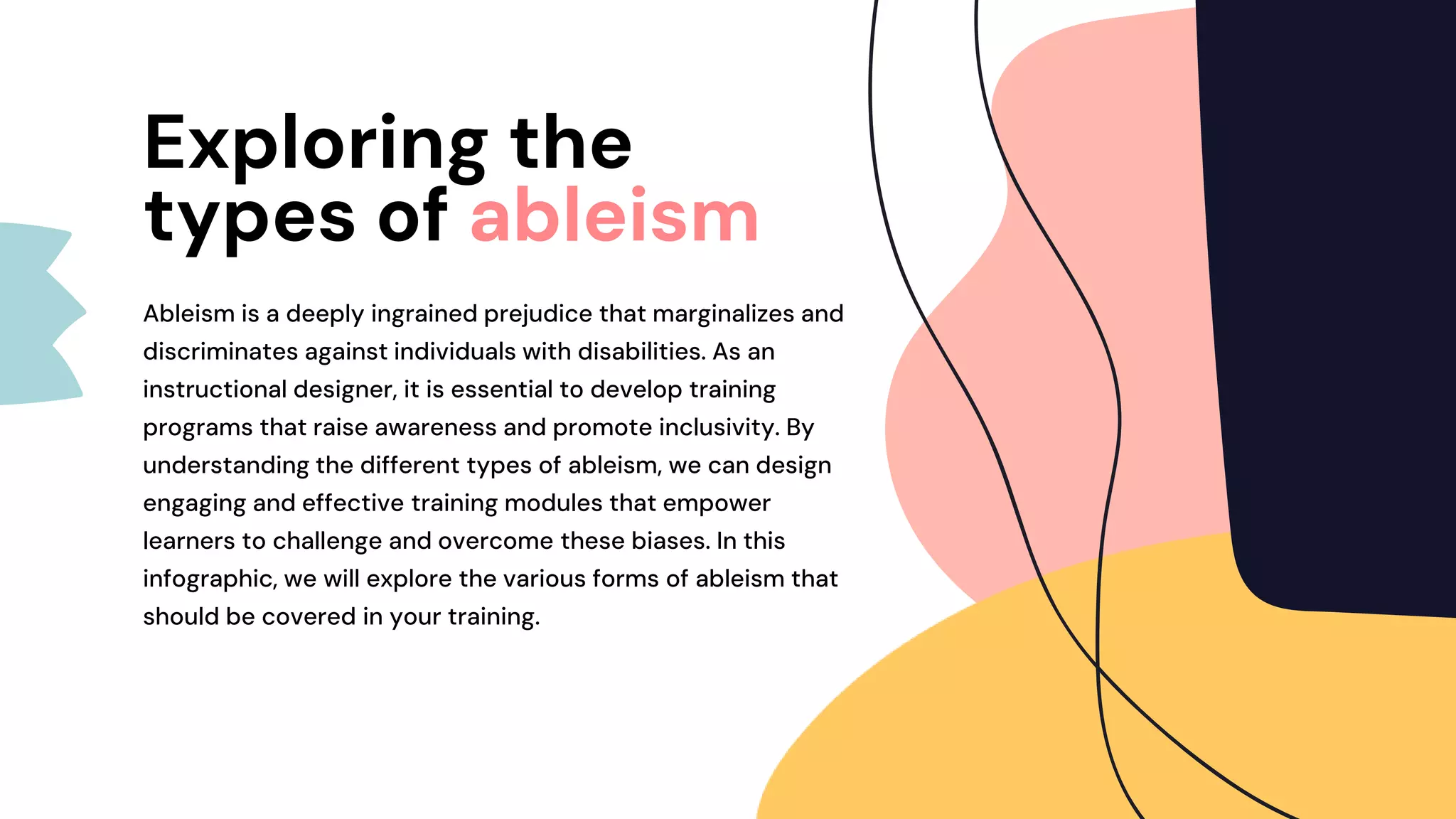 Exploring the types of ableism

Ableism is a deeply ingrained prejudice that marginalizes and discriminates against individuals with disabilities. As an instructional designer, it is essential to develop training programs that raise awareness and promote inclusivity. By understanding the different types of ableism, we can design engaging and effective training modules that empower learners to challenge and overcome these biases. In this infographic, we will explore the various forms of ableism that should be covered in your training.